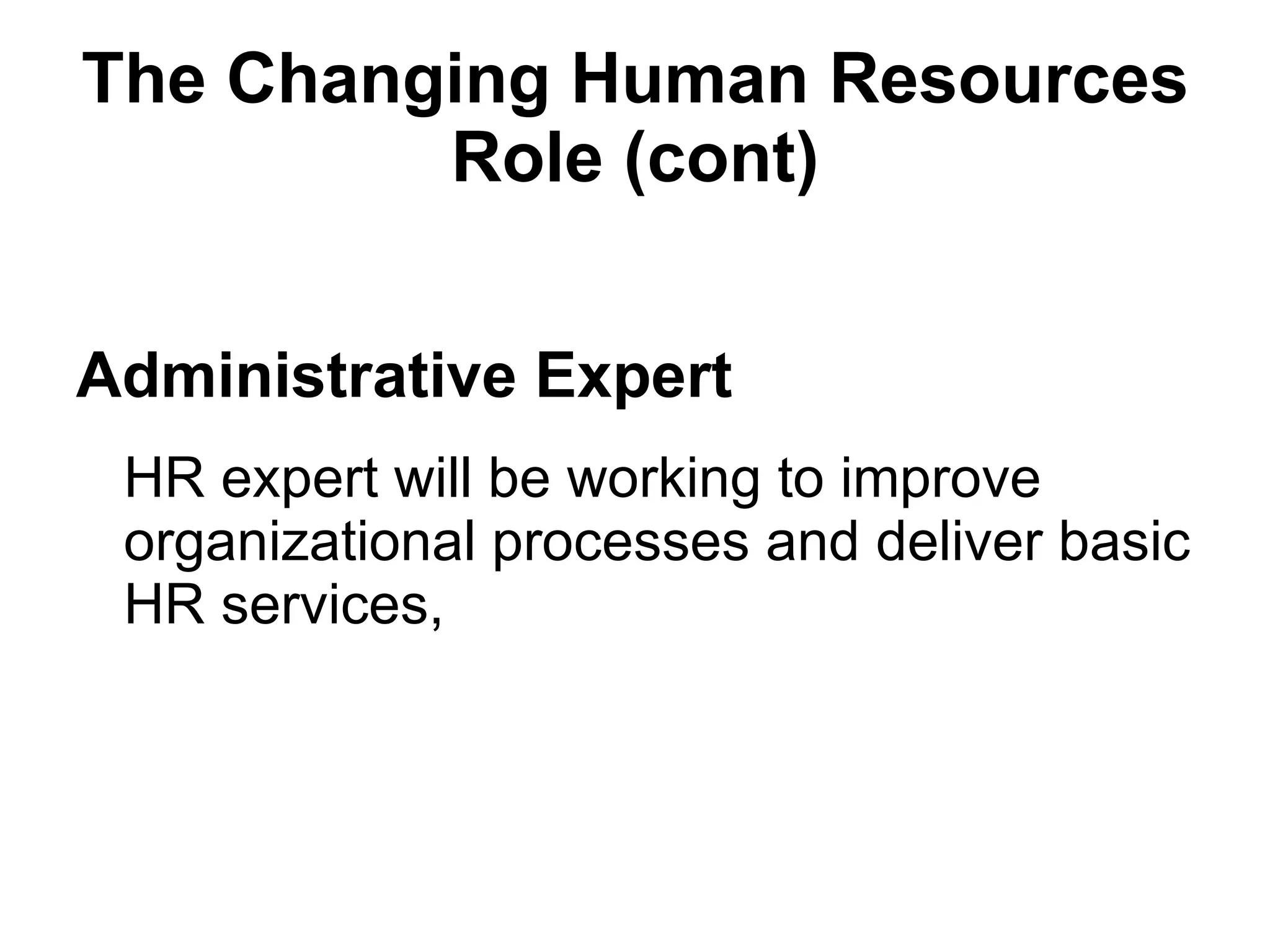 The Changing Human Resources Role (cont)

Administrative Expert

HR expert will be working to improve organizational processes and deliver basic HR services,